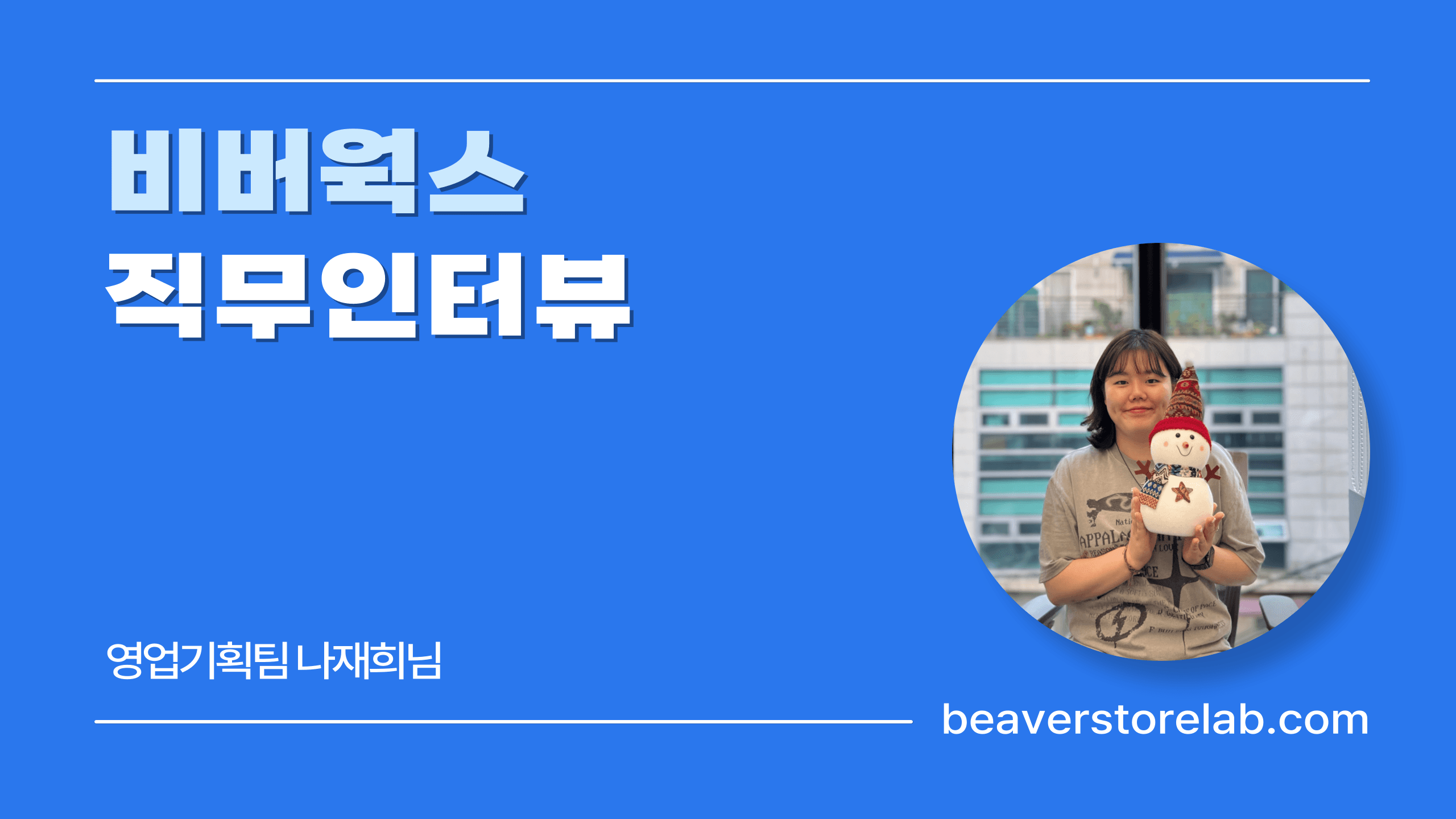 비버웍스
직무인터뷰

영업기획팀 나재희님

beaverstorelab.com